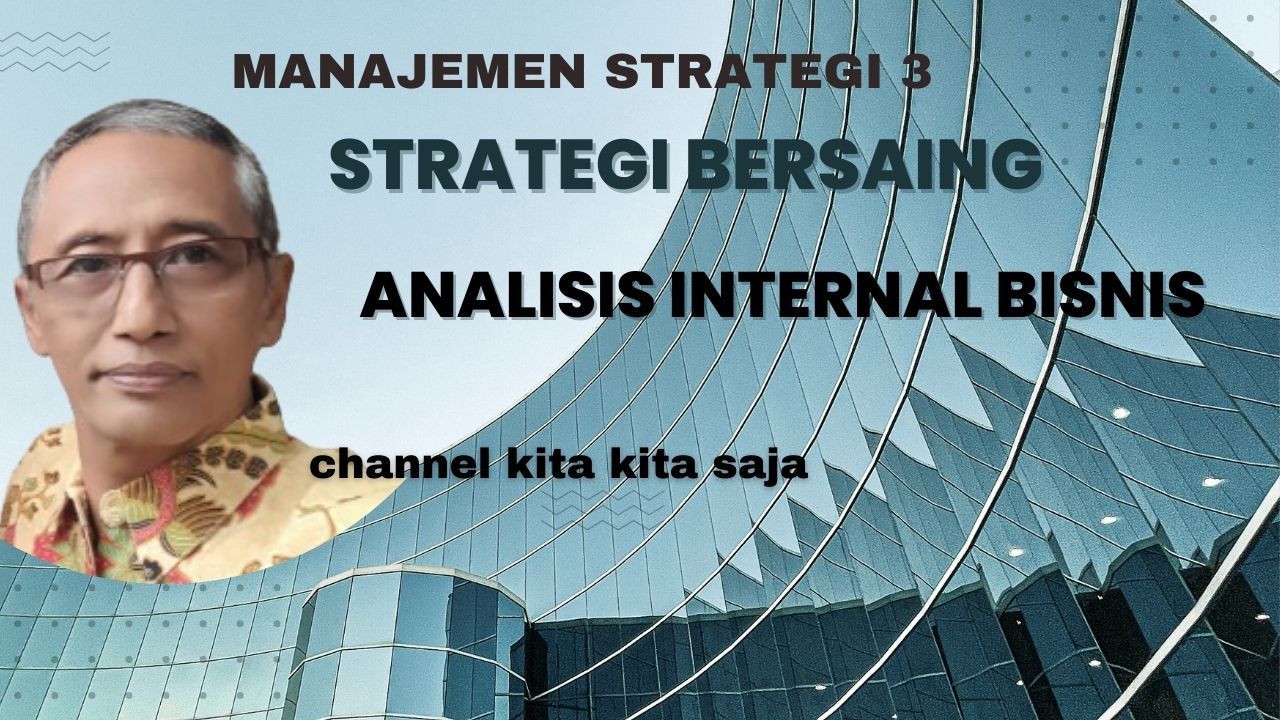 MANAJEMEN STRATEGI 3

STRATEGI BERSAING

ANALISIS INTERNAL BISNIS

channel kita kita saja